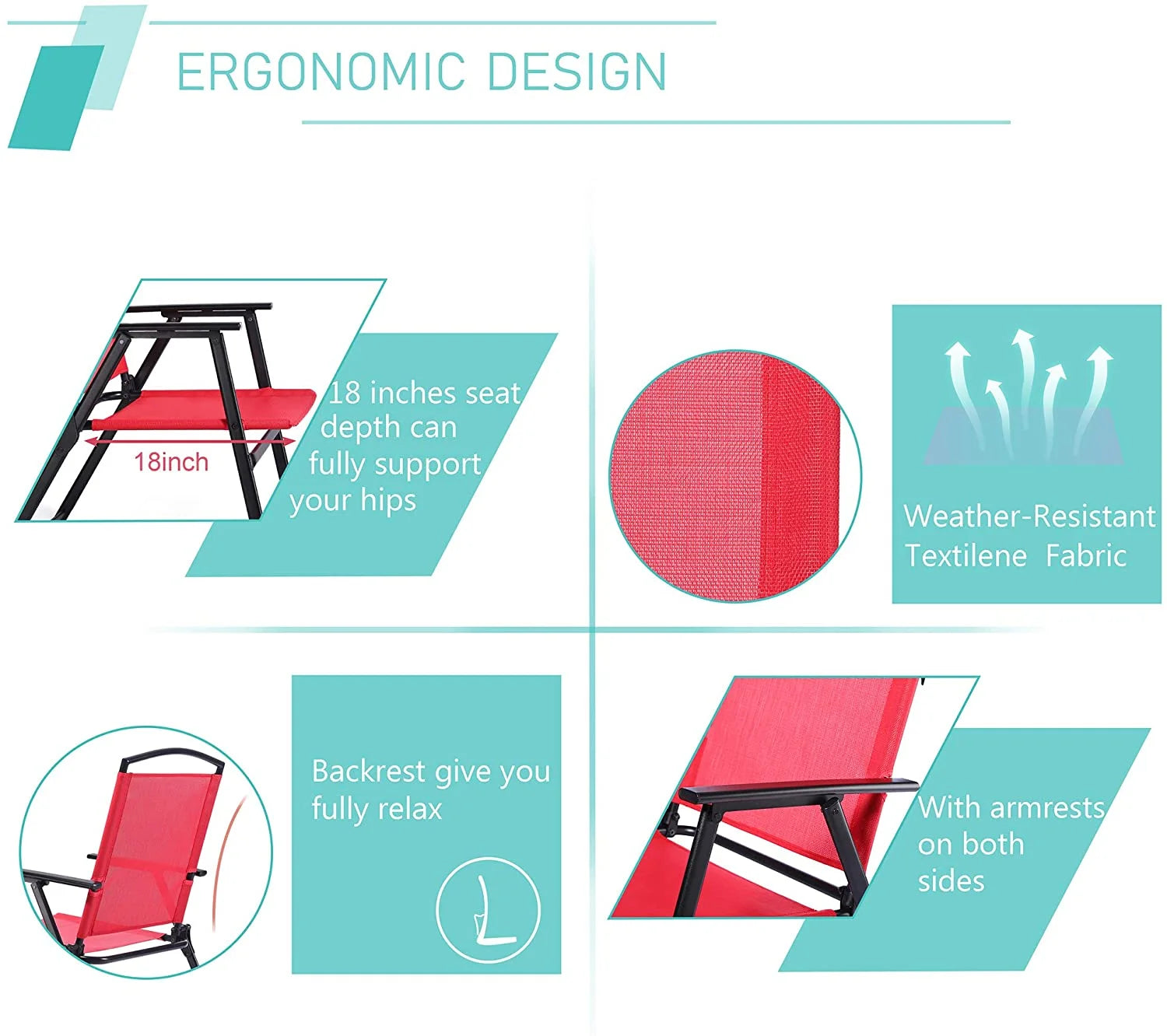 ERGONOMIC DESIGN

18inch

18 inches seat depth can fully support your hips

Weather-Resistant Textilene Fabric

Backrest give you fully relax

With armrests on both sides